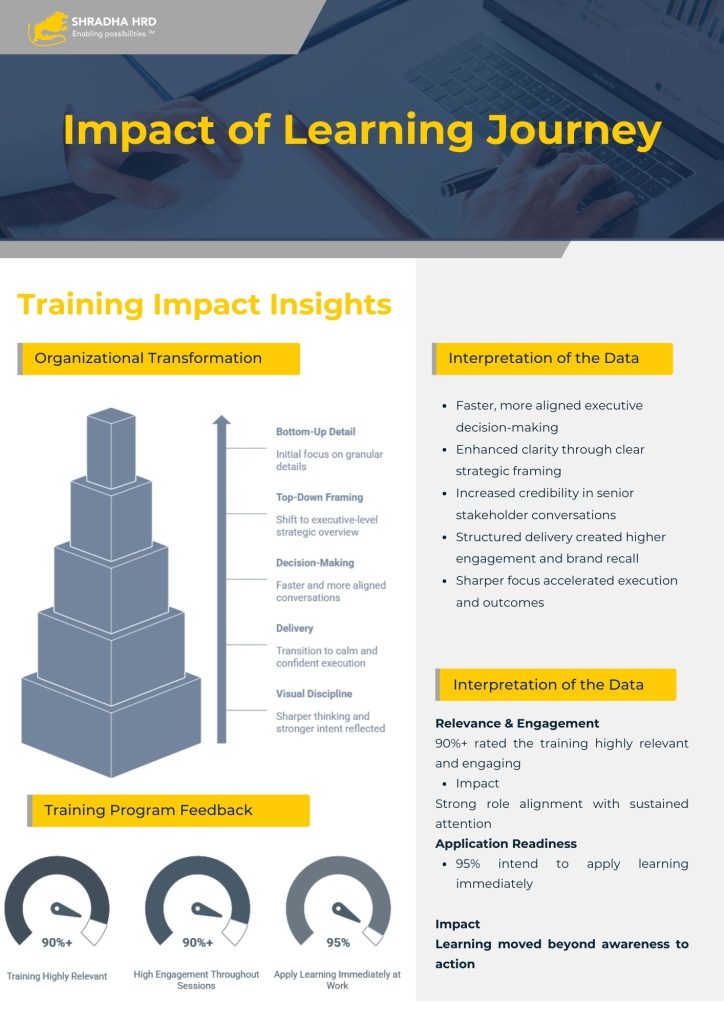 SHRADHA HRD
Enabling possibilities ™

Impact of Learning Journey

Training Impact Insights

Organizational Transformation

Bottom-Up Detail
Initial focus on granular details

Top-Down Framing
Shift to executive-level strategic overview

Decision-Making
Faster and more aligned conversations

Delivery
Transition to calm and confident execution

Visual Discipline
Sharper thinking and stronger intent reflected

Training Program Feedback

90%+
Training Highly Relevant

90%+
High Engagement Throughout Sessions

95%
Apply Learning Immediately at Work

Interpretation of the Data

- Faster, more aligned executive decision-making
- Enhanced clarity through clear strategic framing
- Increased credibility in senior stakeholder conversations
- Structured delivery created higher engagement and brand recall
- Sharper focus accelerated execution and outcomes

Interpretation of the Data

Relevance & Engagement
90%+ rated the training highly relevant and engaging
- Impact
Strong role alignment with sustained attention
Application Readiness
- 95% intend to apply learning immediately

Impact
Learning moved beyond awareness to action